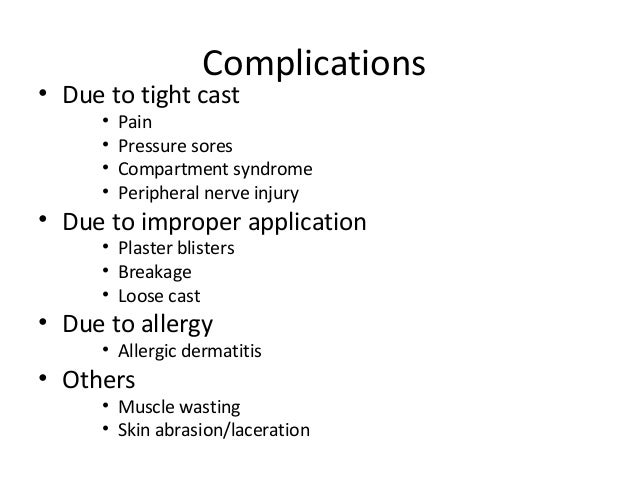 Complications

• Due to tight cast
  • Pain
  • Pressure sores
  • Compartment syndrome
  • Peripheral nerve injury
• Due to improper application
  • Plaster blisters
  • Breakage
  • Loose cast
• Due to allergy
  • Allergic dermatitis
• Others
  • Muscle wasting
  • Skin abrasion/laceration